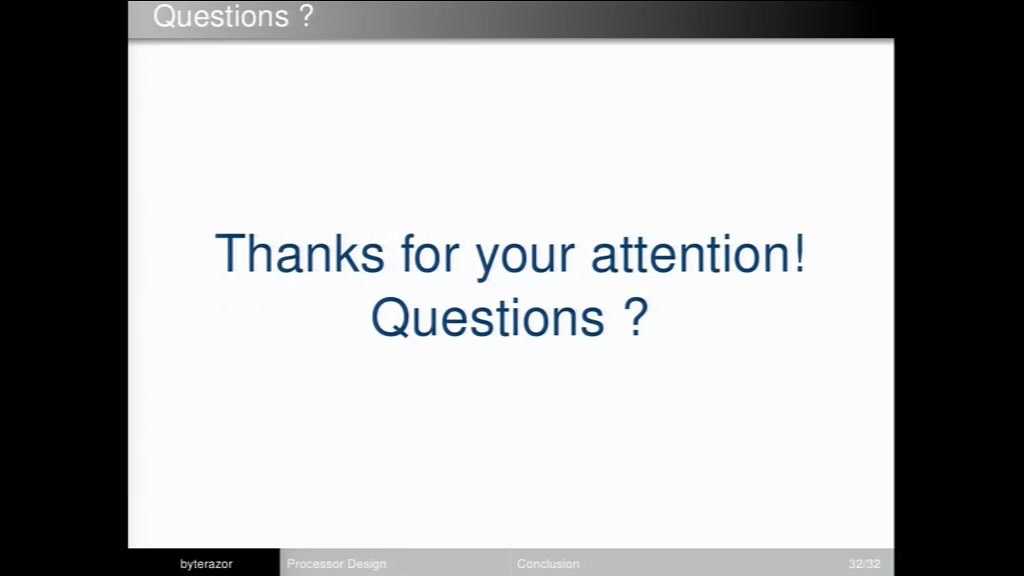 Questions ?

Thanks for your attention!
Questions ?

byterazor Processor Design Conclusion 32/32